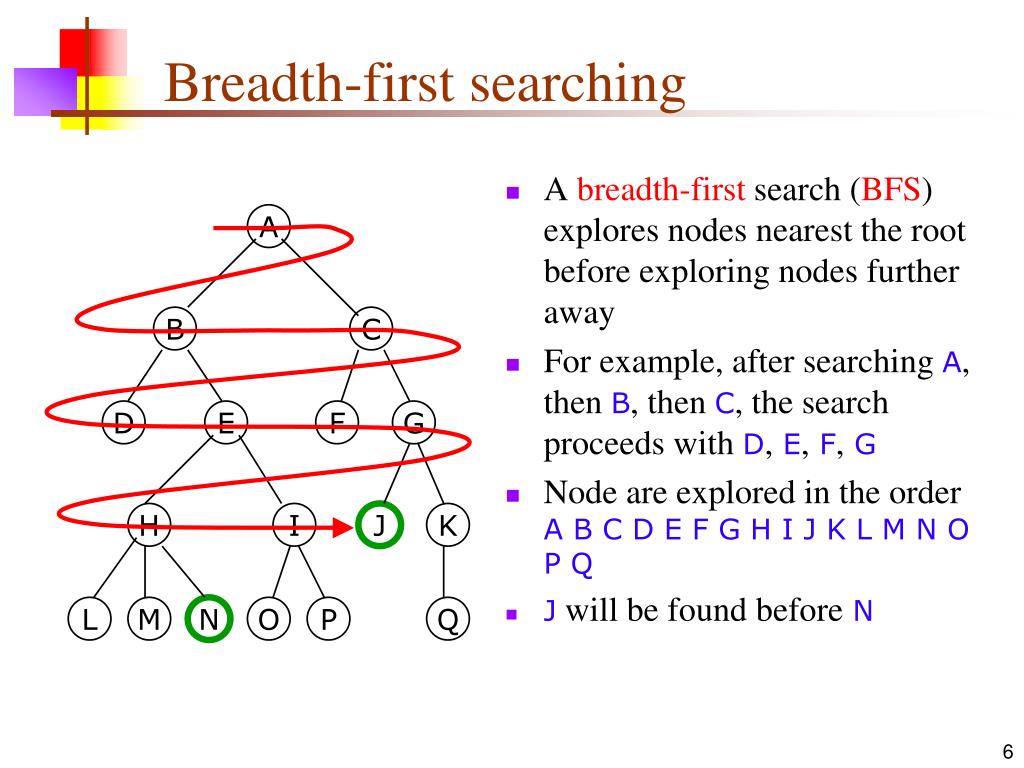 Breadth-first searching

A

B C

D E F G

H I J K

L M N O P Q

- A breadth-first search (BFS) explores nodes nearest the root before exploring nodes further away
- For example, after searching A, then B, then C, the search proceeds with D, E, F, G
- Node are explored in the order A B C D E F G H I J K L M N O P Q
- J will be found before N

6